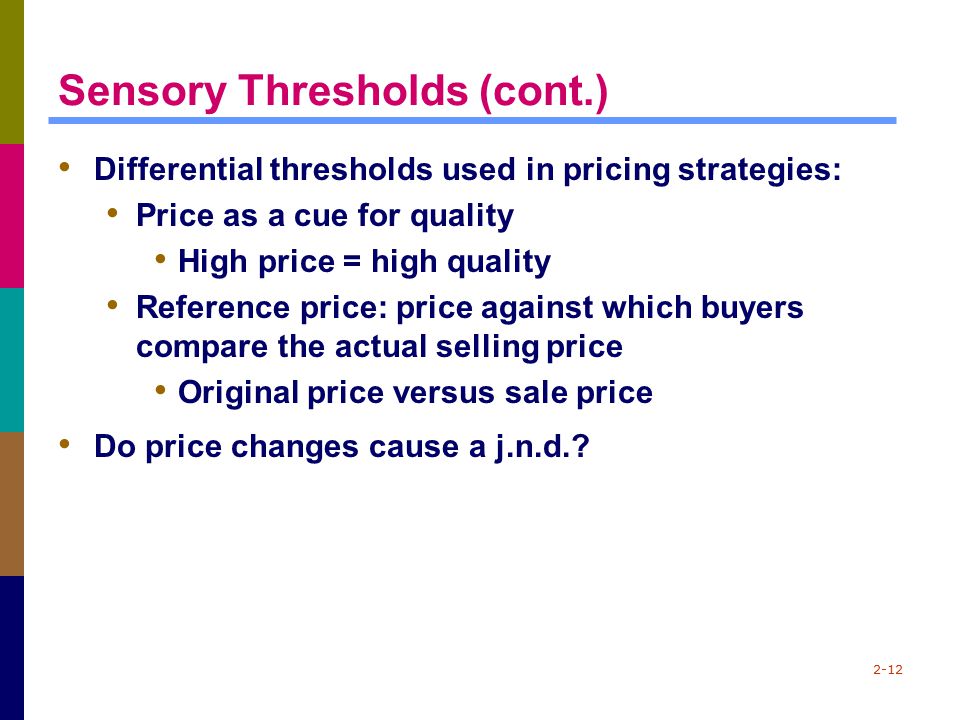 Sensory Thresholds (cont.)

• Differential thresholds used in pricing strategies:
  • Price as a cue for quality
    • High price = high quality
  • Reference price: price against which buyers compare the actual selling price
    • Original price versus sale price
• Do price changes cause a j.n.d.?

2-12